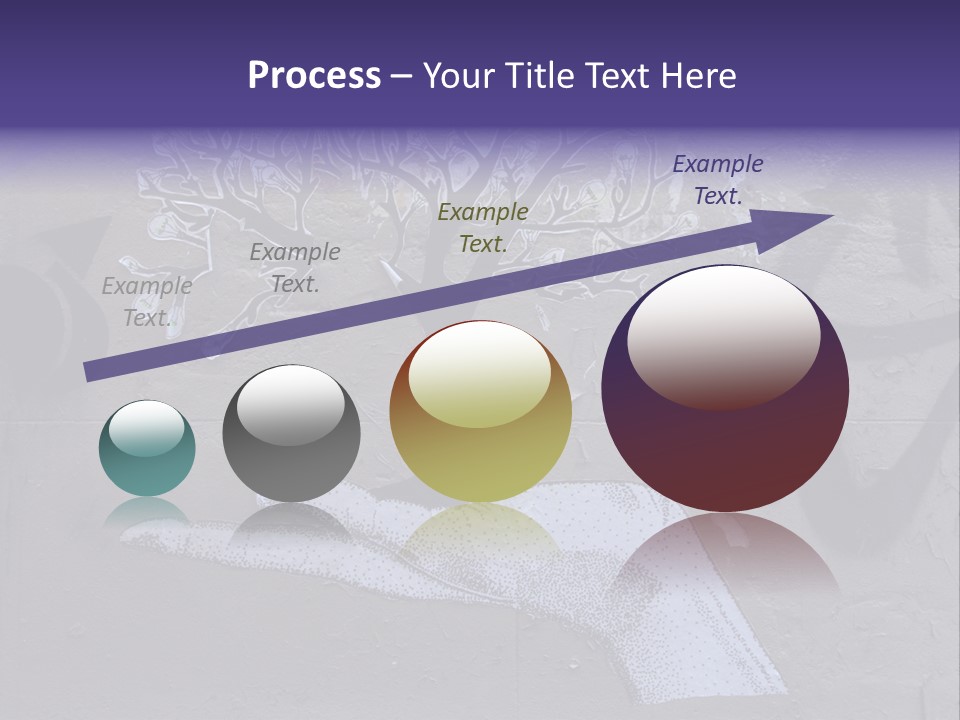 Process – Your Title Text Here

Example Text.

Example Text.

Example Text.

Example Text.